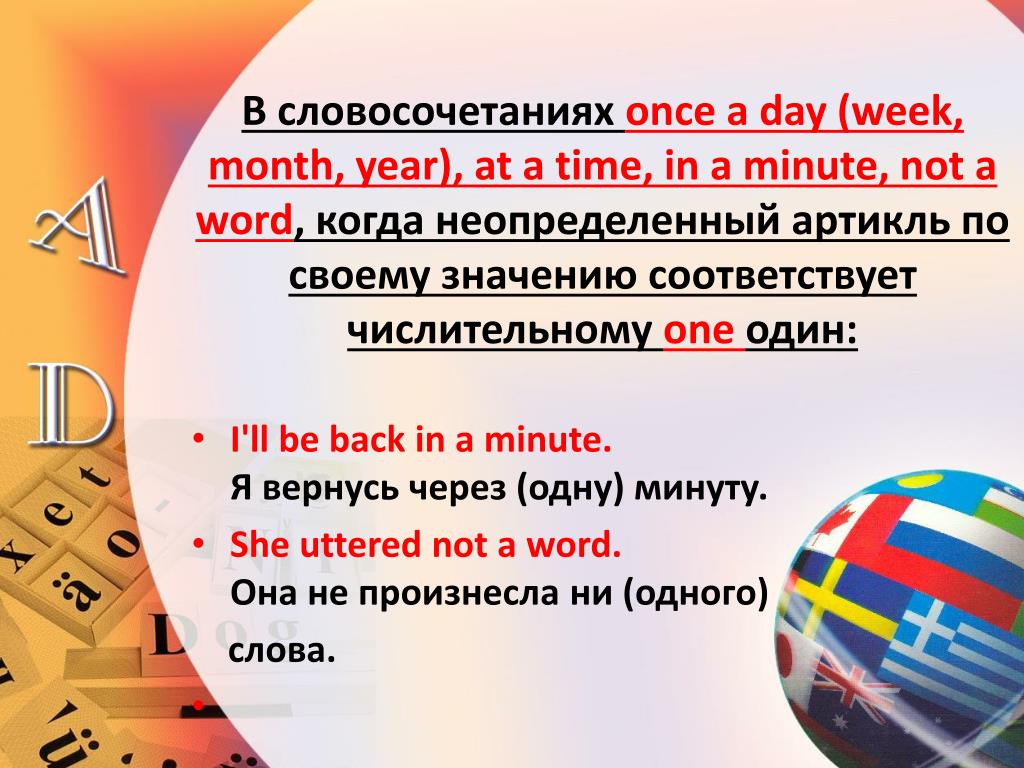 В словосочетаниях once a day (week, month, year), at a time, in a minute, not a word, когда неопределенный артикль по своему значению соответствует числительному one один:

• I'll be back in a minute.
Я вернусь через (одну) минуту.

• She uttered not a word.
Она не произнесла ни (одного) слова.